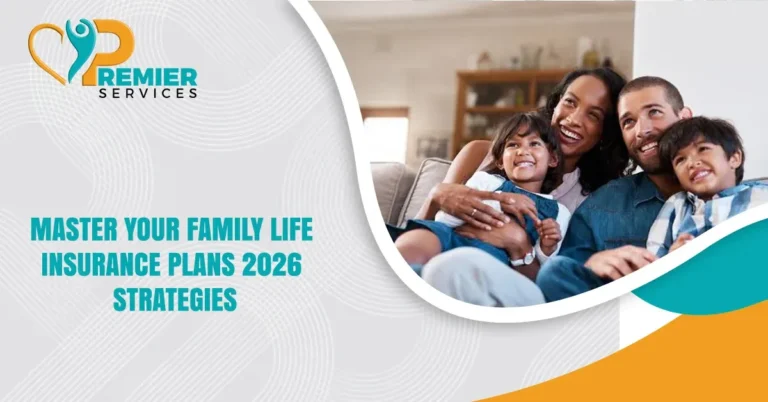 PREMIER SERVICES

MASTER YOUR FAMILY LIFE INSURANCE PLANS 2026 STRATEGIES